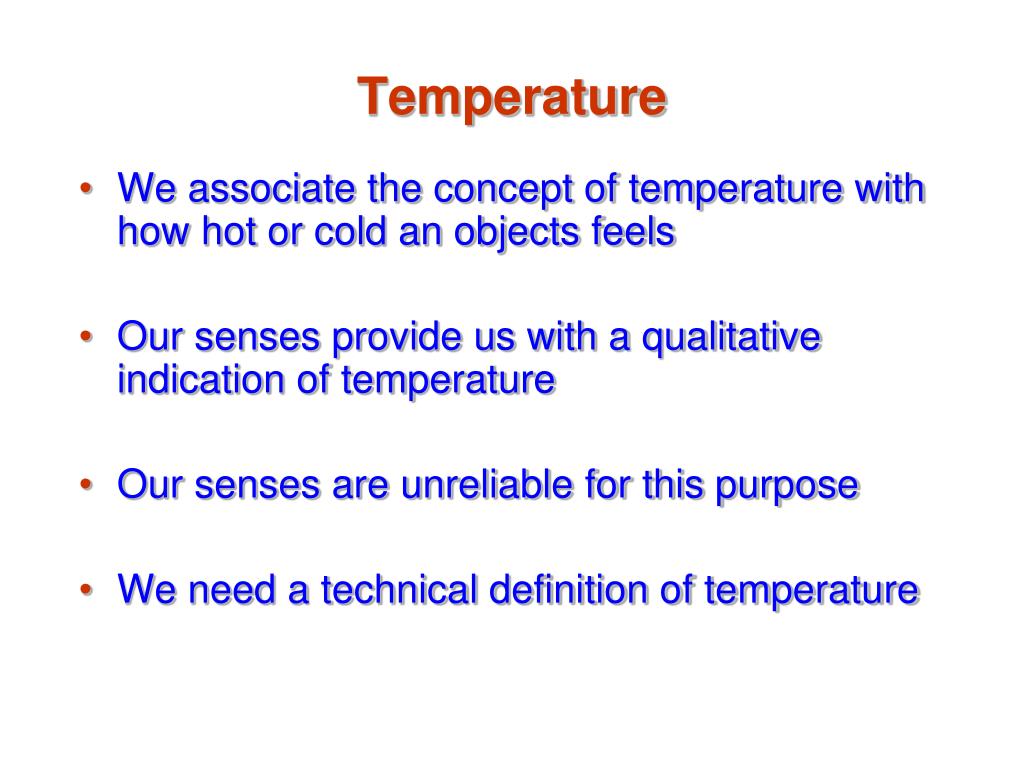 Temperature

• We associate the concept of temperature with how hot or cold an objects feels

• Our senses provide us with a qualitative indication of temperature

• Our senses are unreliable for this purpose

• We need a technical definition of temperature